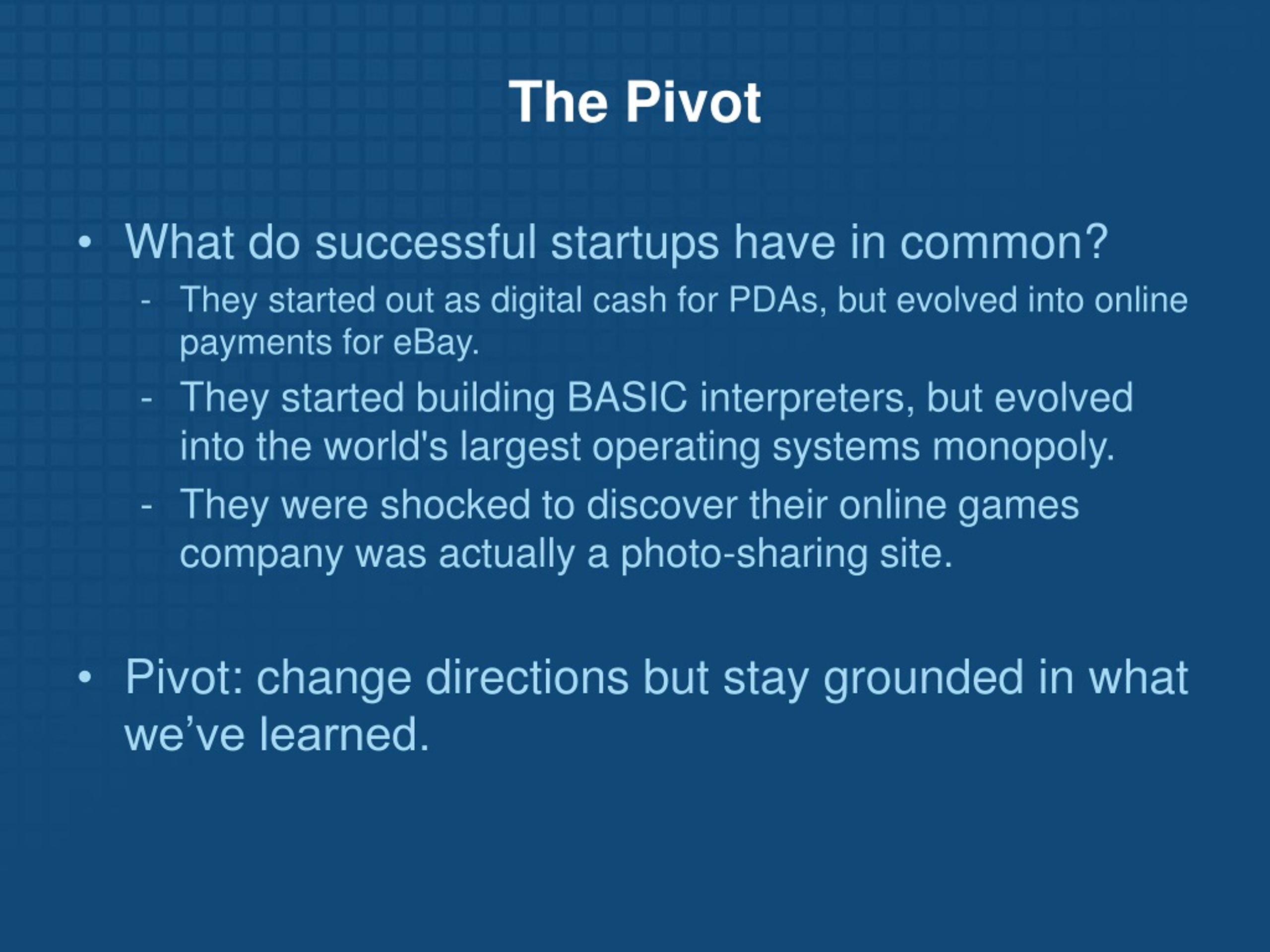 The Pivot

• What do successful startups have in common?
- They started out as digital cash for PDAs, but evolved into online payments for eBay.
- They started building BASIC interpreters, but evolved into the world's largest operating systems monopoly.
- They were shocked to discover their online games company was actually a photo-sharing site.

• Pivot: change directions but stay grounded in what we’ve learned.